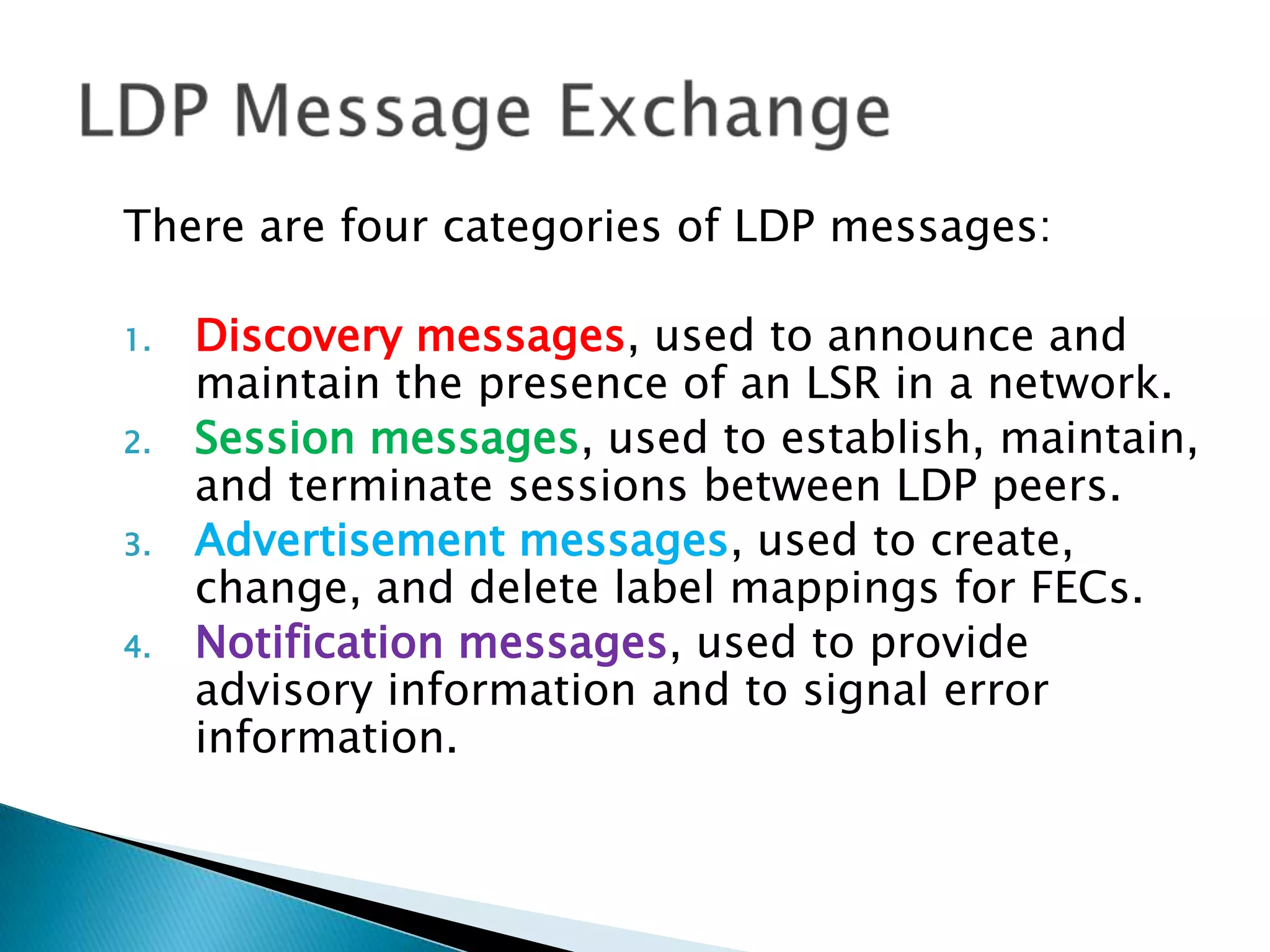 LDP Message Exchange

There are four categories of LDP messages:

1. Discovery messages, used to announce and maintain the presence of an LSR in a network.
2. Session messages, used to establish, maintain, and terminate sessions between LDP peers.
3. Advertisement messages, used to create, change, and delete label mappings for FECs.
4. Notification messages, used to provide advisory information and to signal error information.